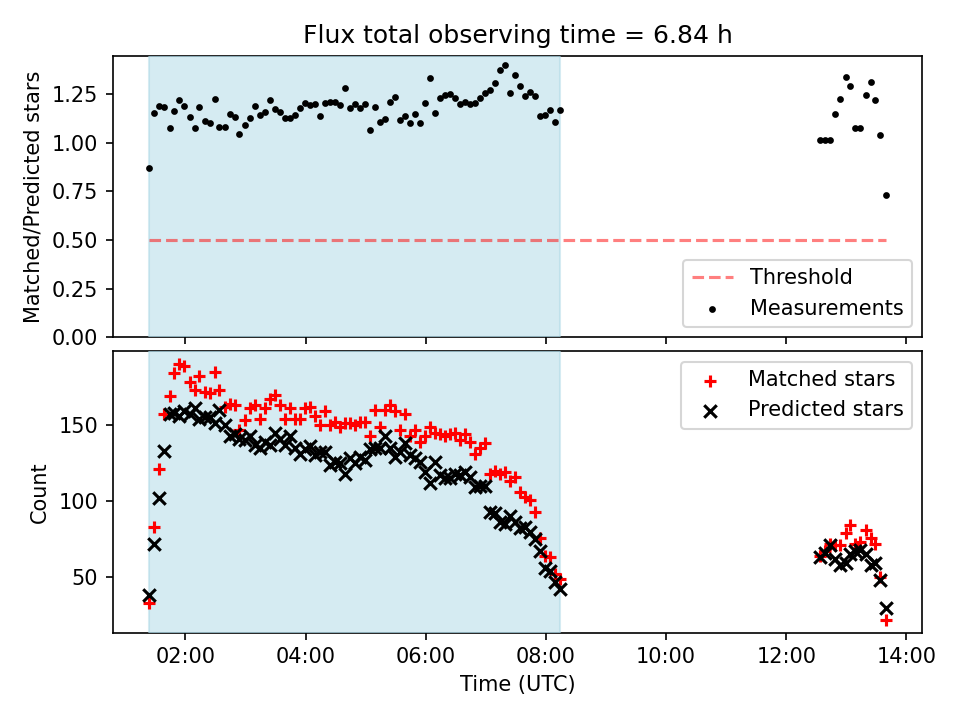 Flux total observing time = 6.84 h

Matched/Predicted stars

1.25
1.00
0.75
0.50
0.25
0.00

Threshold
Measurements

Count

150
100
50

Matched stars
Predicted stars

02:00
04:00
06:00
08:00
10:00
12:00
14:00

Time (UTC)